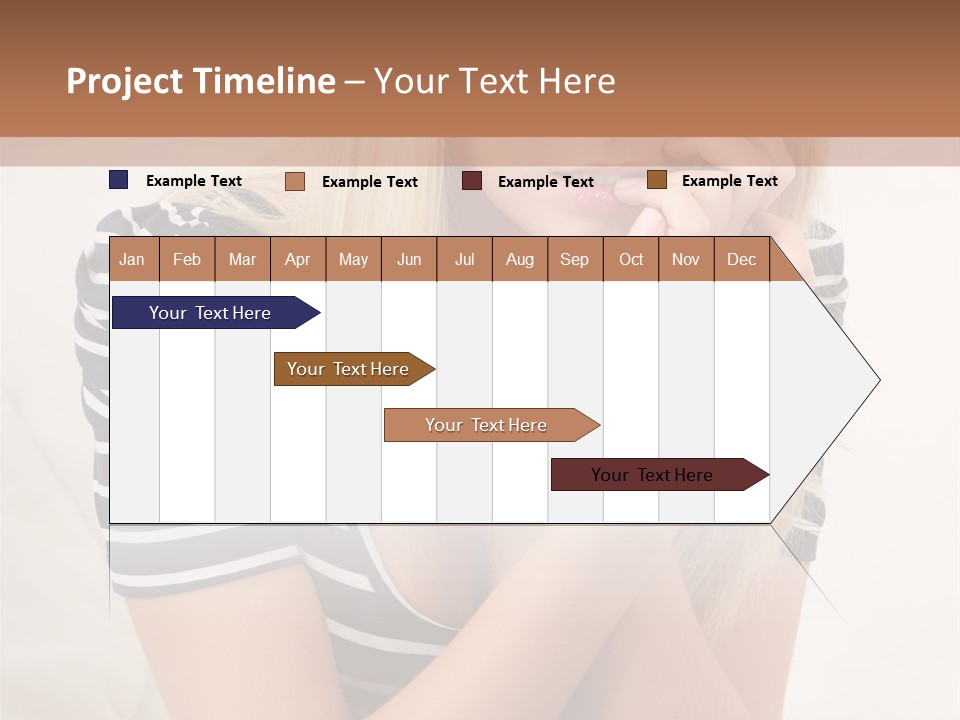 Project Timeline – Your Text Here

Example Text
Example Text
Example Text
Example Text

| Jan | Feb | Mar | Apr | May | Jun | Jul | Aug | Sep | Oct | Nov | Dec |
|---|---|---|---|---|---|---|---|---|---|---|---|

Your Text Here
Your Text Here
Your Text Here
Your Text Here